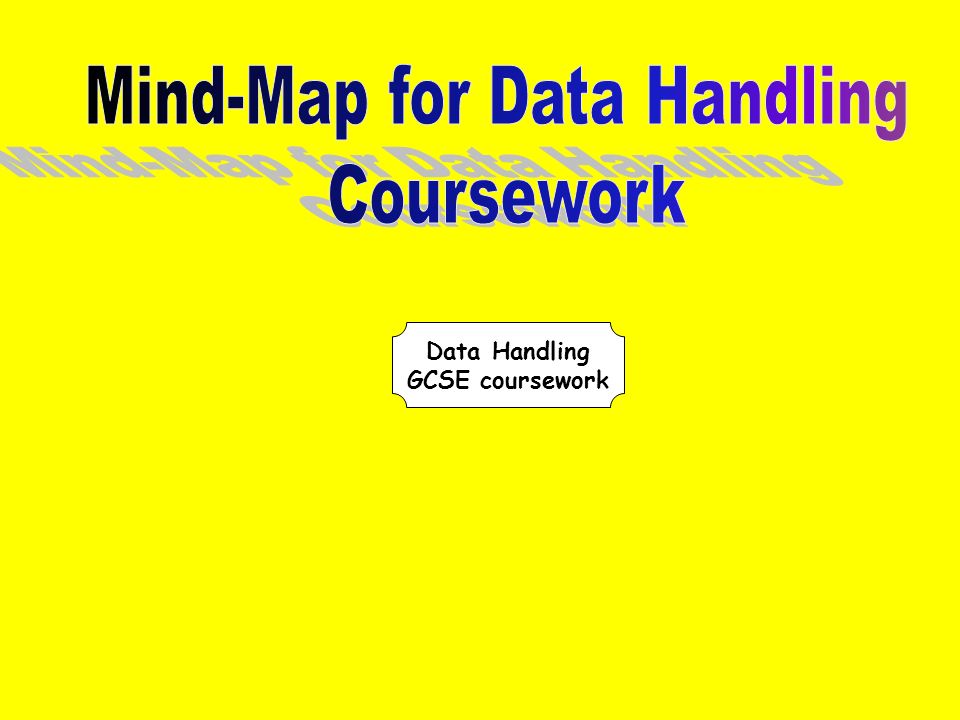 Mind-Map for Data Handling Coursework

Data Handling GCSE coursework